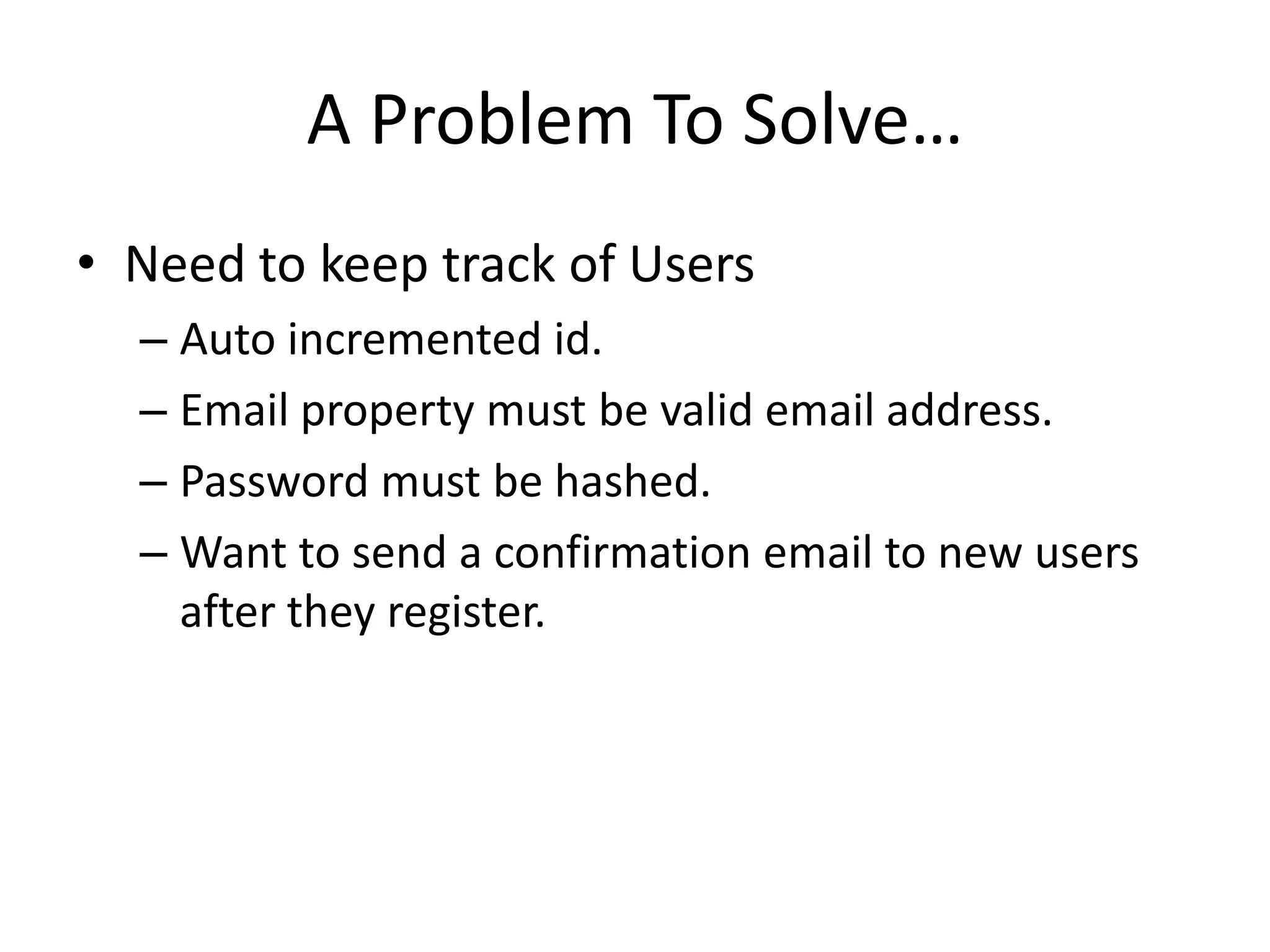 A Problem To Solve…

• Need to keep track of Users
– Auto incremented id.
– Email property must be valid email address.
– Password must be hashed.
– Want to send a confirmation email to new users after they register.